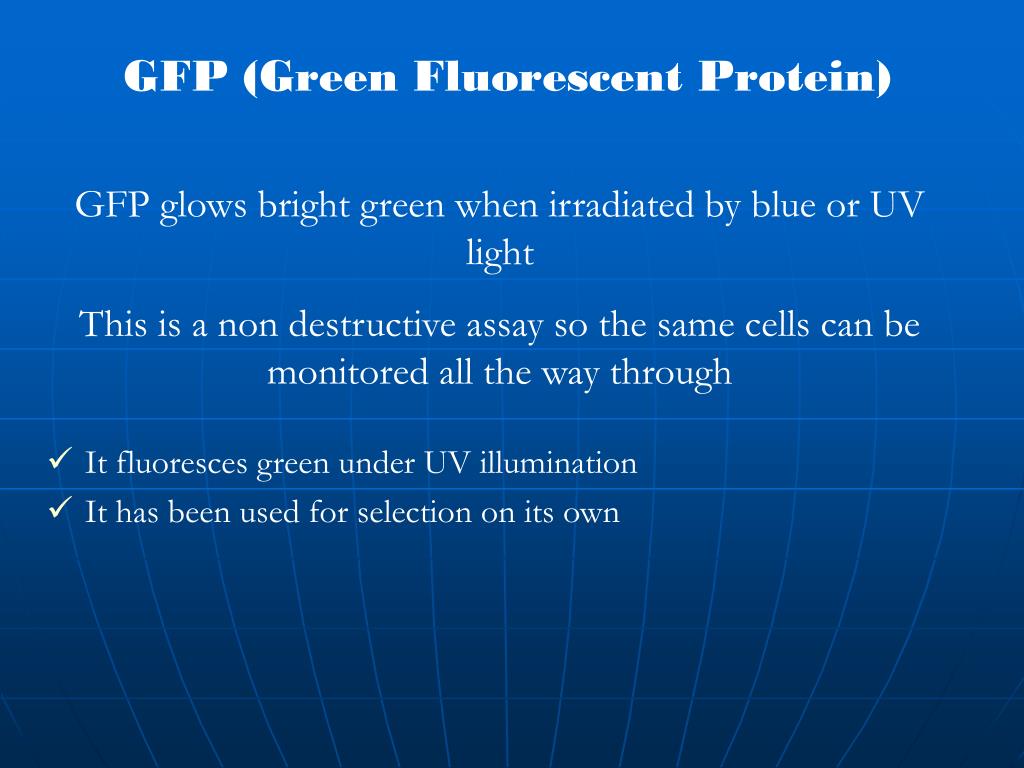 GFP (Green Fluorescent Protein)

GFP glows bright green when irradiated by blue or UV light

This is a non destructive assay so the same cells can be monitored all the way through

✓ It fluoresces green under UV illumination
✓ It has been used for selection on its own